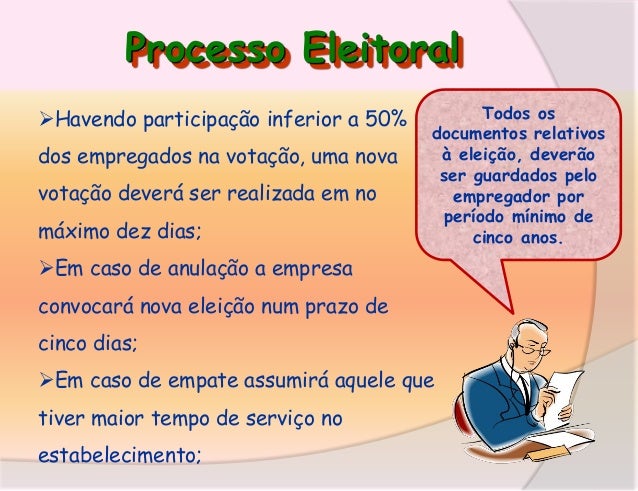 Processo Eleitoral

➢Havendo participação inferior a 50% dos empregados na votação, uma nova votação deverá ser realizada em no máximo dez dias;

➢Em caso de anulação a empresa convocará nova eleição num prazo de cinco dias;

➢Em caso de empate assumirá aquele que tiver maior tempo de serviço no estabelecimento;

Todos os documentos relativos à eleição, deverão ser guardados pelo empregador por período mínimo de cinco anos.